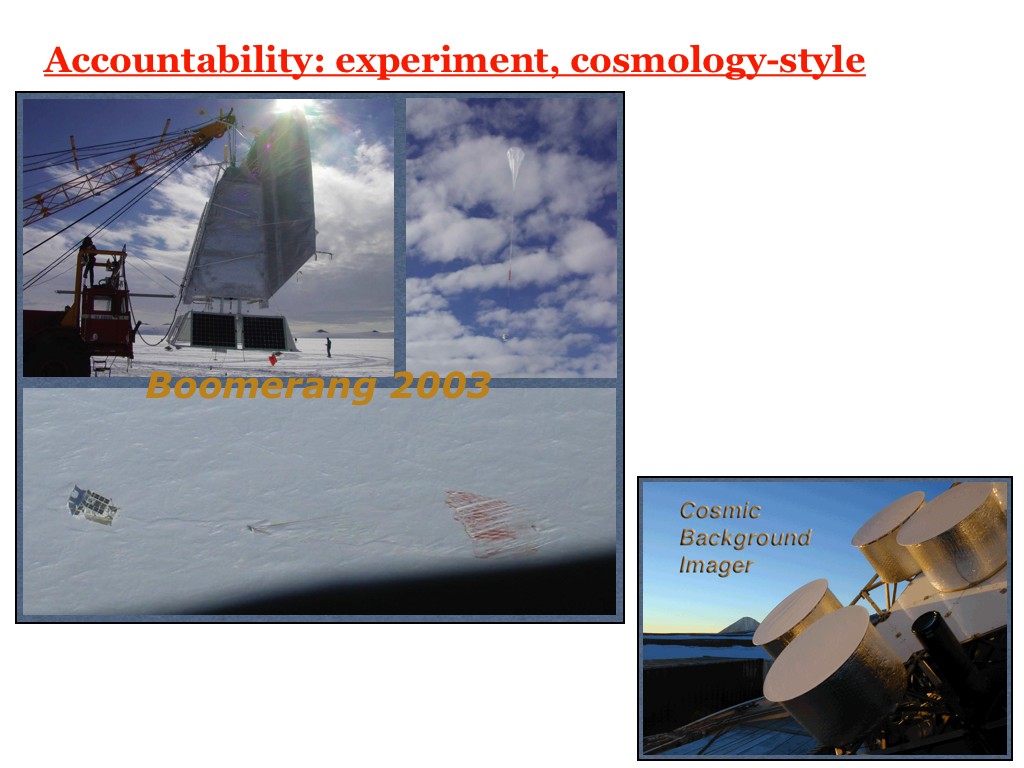 Accountability: experiment, cosmology-style

Boomerang 2003

Cosmic Background Imager